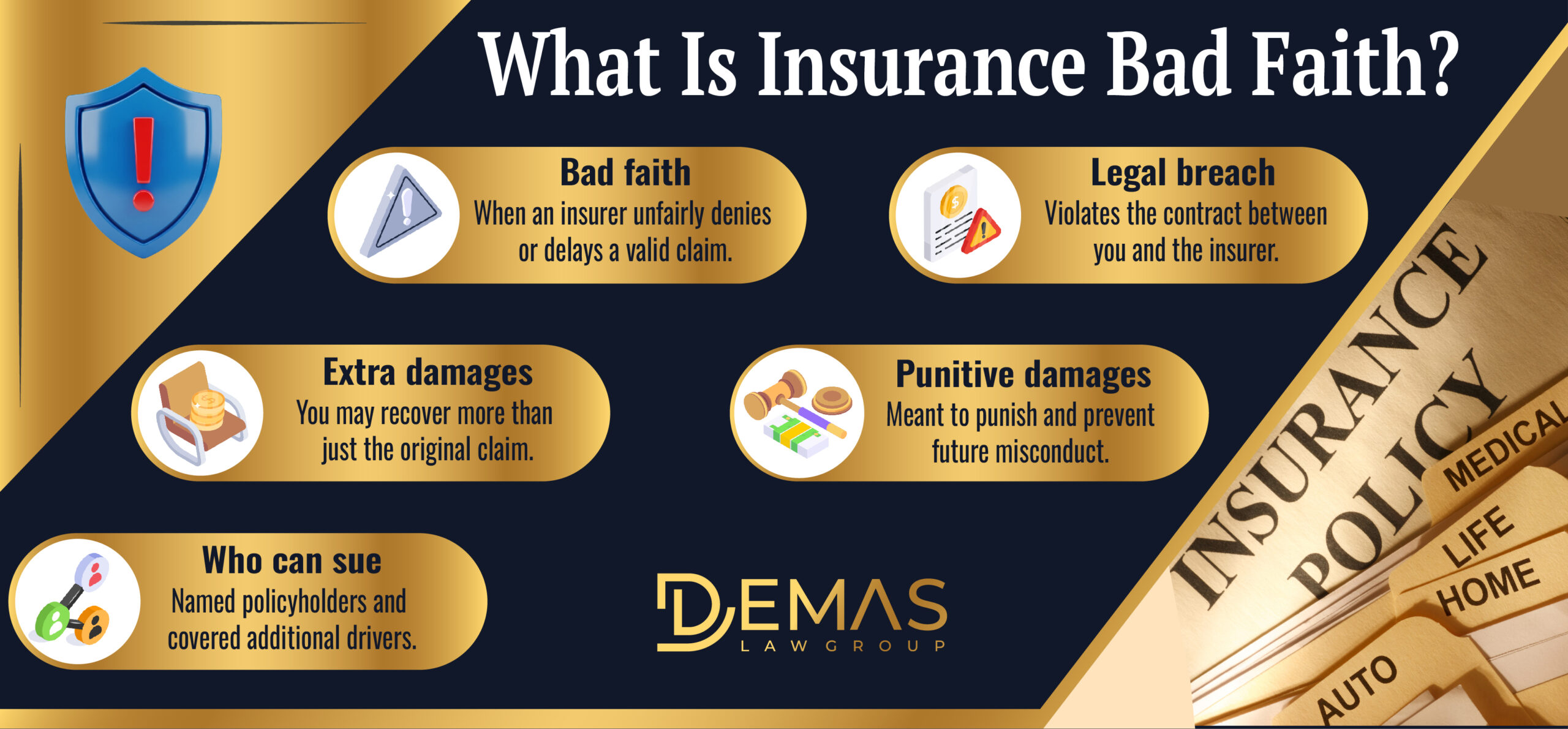 What Is Insurance Bad Faith?

Bad faith
When an insurer unfairly denies or delays a valid claim.

Legal breach
Violates the contract between you and the insurer.

Extra damages
You may recover more than just the original claim.

Punitive damages
Meant to punish and prevent future misconduct.

Who can sue
Named policyholders and covered additional drivers.

DEMAS
LAW GROUP

INSURANCE POLICY
MEDICAL
LIFE
HOME
AUTO